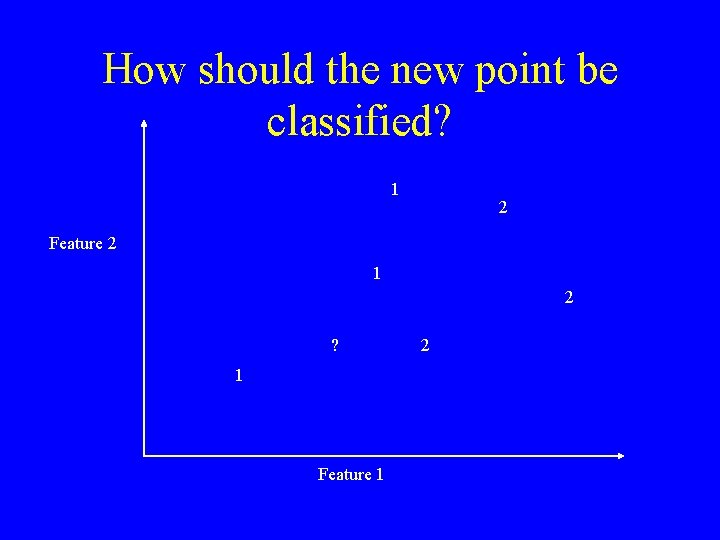 How should the new point be classified?

1
2
Feature 2
1
2
?
2
1
Feature 1